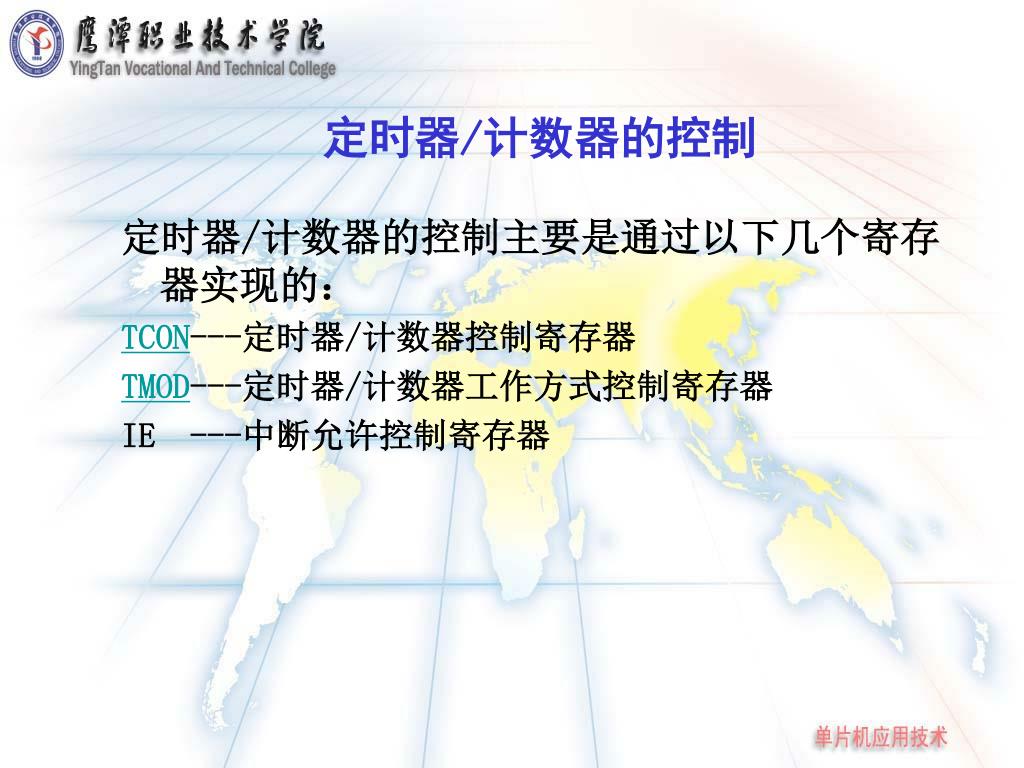 鹰潭职业技术学院
YingTan Vocational And Technical College

定时器/计数器的控制

定时器/计数器的控制主要是通过以下几个寄存器实现的：

TCON---定时器/计数器控制寄存器

TMOD---定时器/计数器工作方式控制寄存器

IE ---中断允许控制寄存器

单片机应用技术